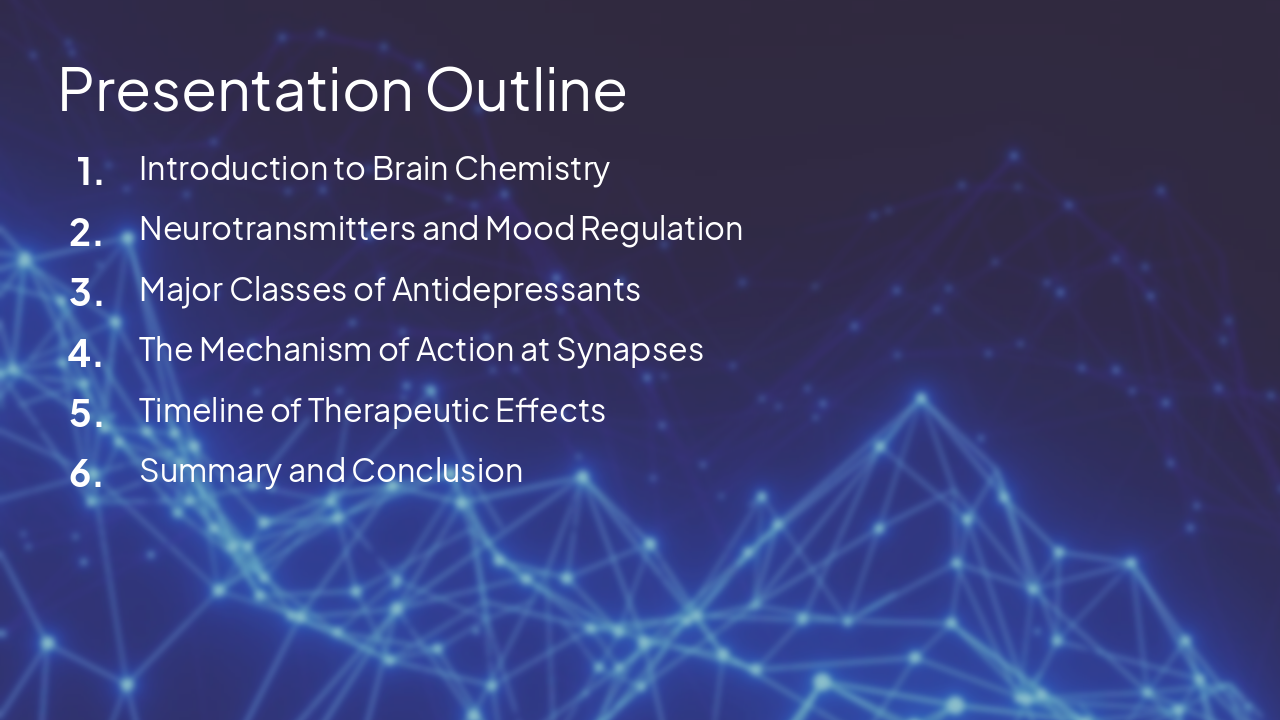 Presentation Outline

1. Introduction to Brain Chemistry
2. Neurotransmitters and Mood Regulation
3. Major Classes of Antidepressants
4. The Mechanism of Action at Synapses
5. Timeline of Therapeutic Effects
6. Summary and Conclusion